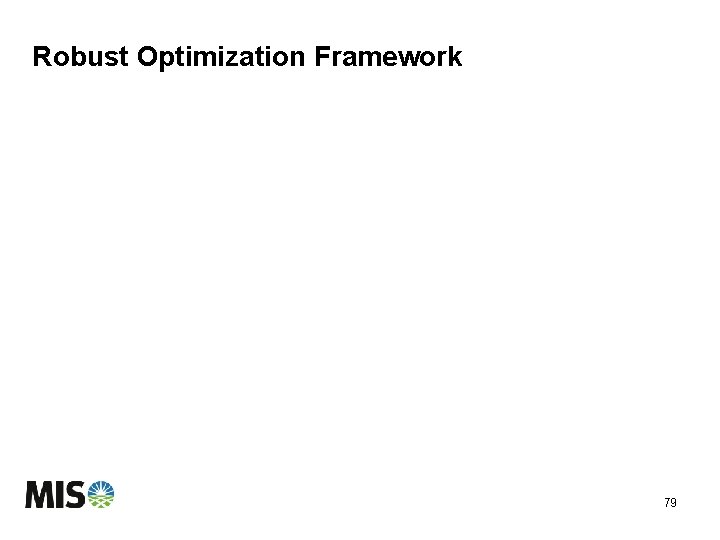 Robust Optimization Framework

MISO

79